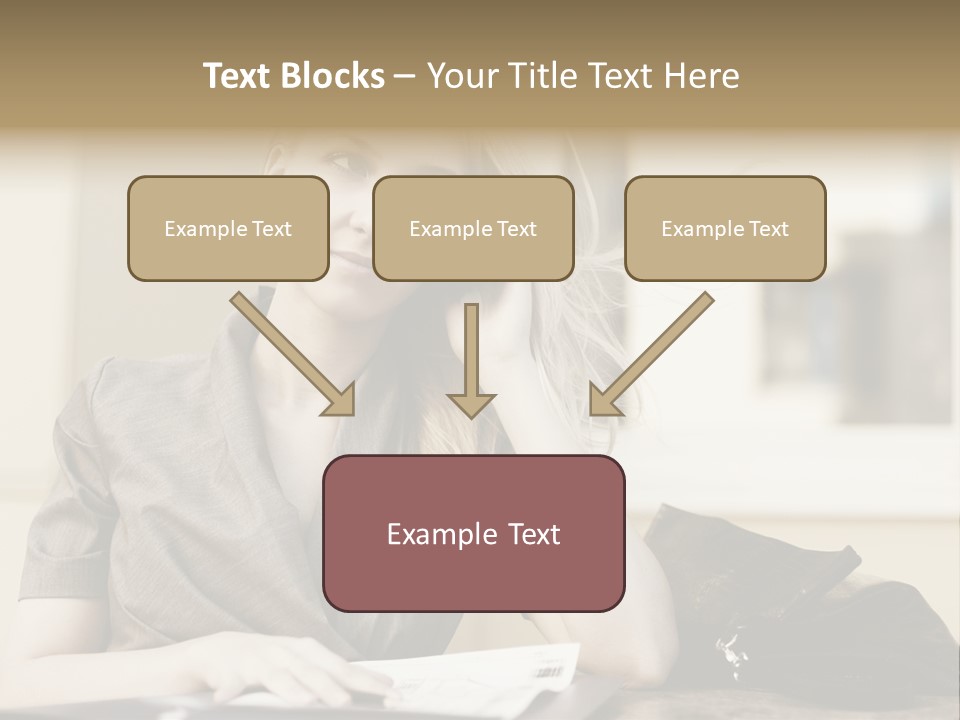 Text Blocks – Your Title Text Here

Example Text

Example Text

Example Text

Example Text